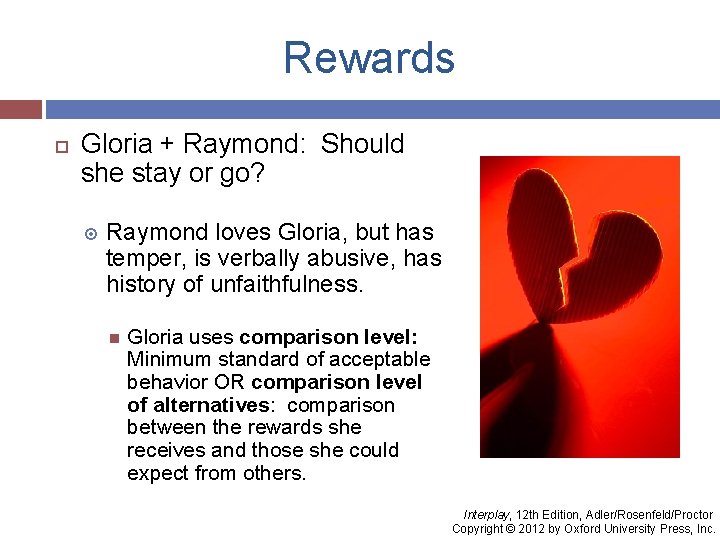 Rewards

Gloria + Raymond: Should she stay or go?

Raymond loves Gloria, but has temper, is verbally abusive, has history of unfaithfulness.

Gloria uses comparison level: Minimum standard of acceptable behavior OR comparison level of alternatives: comparison between the rewards she receives and those she could expect from others.

Interplay, 12th Edition, Adler/Rosenfeld/Proctor
Copyright © 2012 by Oxford University Press, Inc.